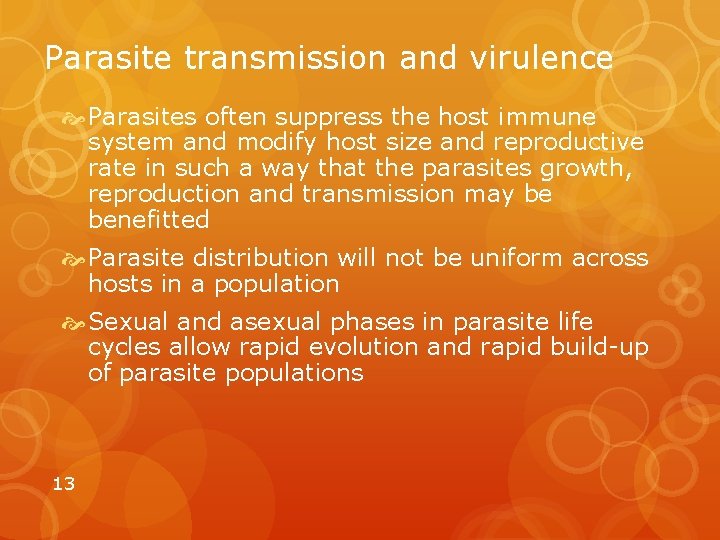 Parasite transmission and virulence

Parasites often suppress the host immune system and modify host size and reproductive rate in such a way that the parasites growth, reproduction and transmission may be benefitted

Parasite distribution will not be uniform across hosts in a population

Sexual and asexual phases in parasite life cycles allow rapid evolution and rapid build-up of parasite populations

13